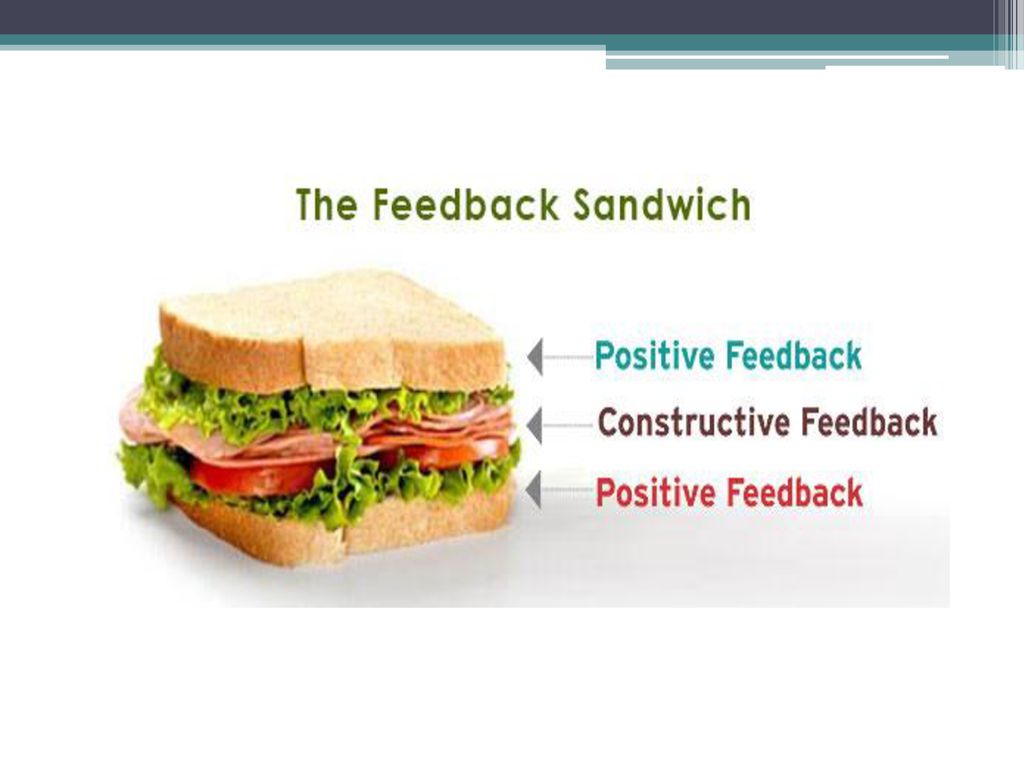 The Feedback Sandwich

Positive Feedback

Constructive Feedback

Positive Feedback